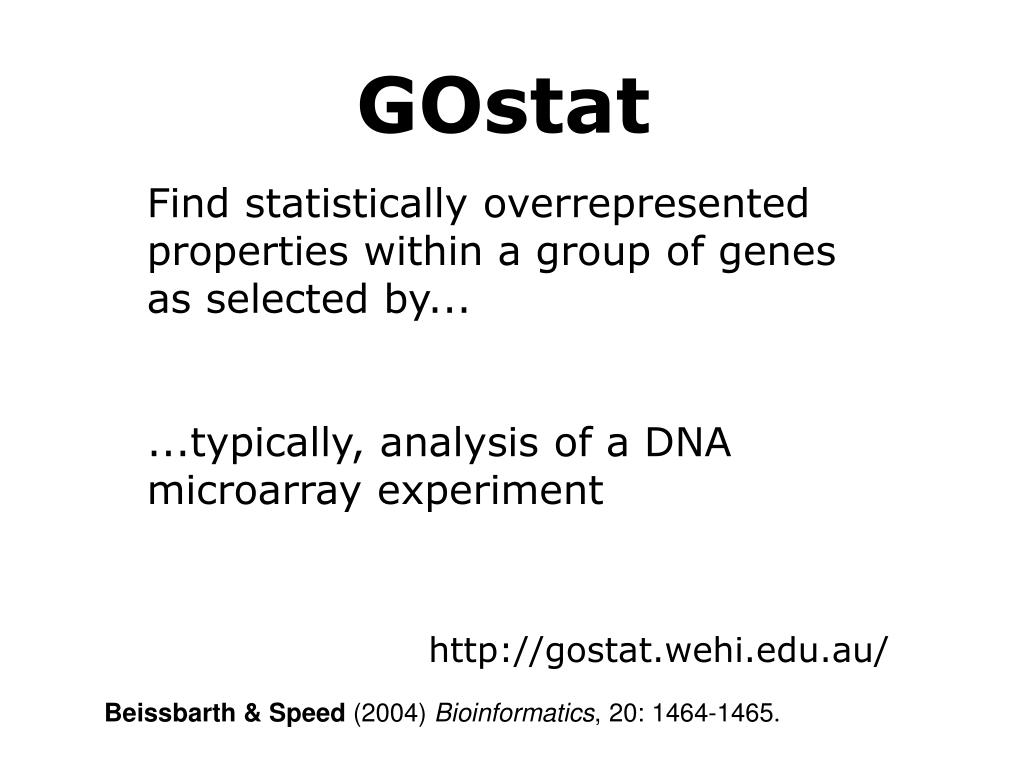 GOstat

Find statistically overrepresented properties within a group of genes as selected by...

...typically, analysis of a DNA microarray experiment

http://gostat.wehi.edu.au/

Beissbarth & Speed (2004) Bioinformatics, 20: 1464-1465.